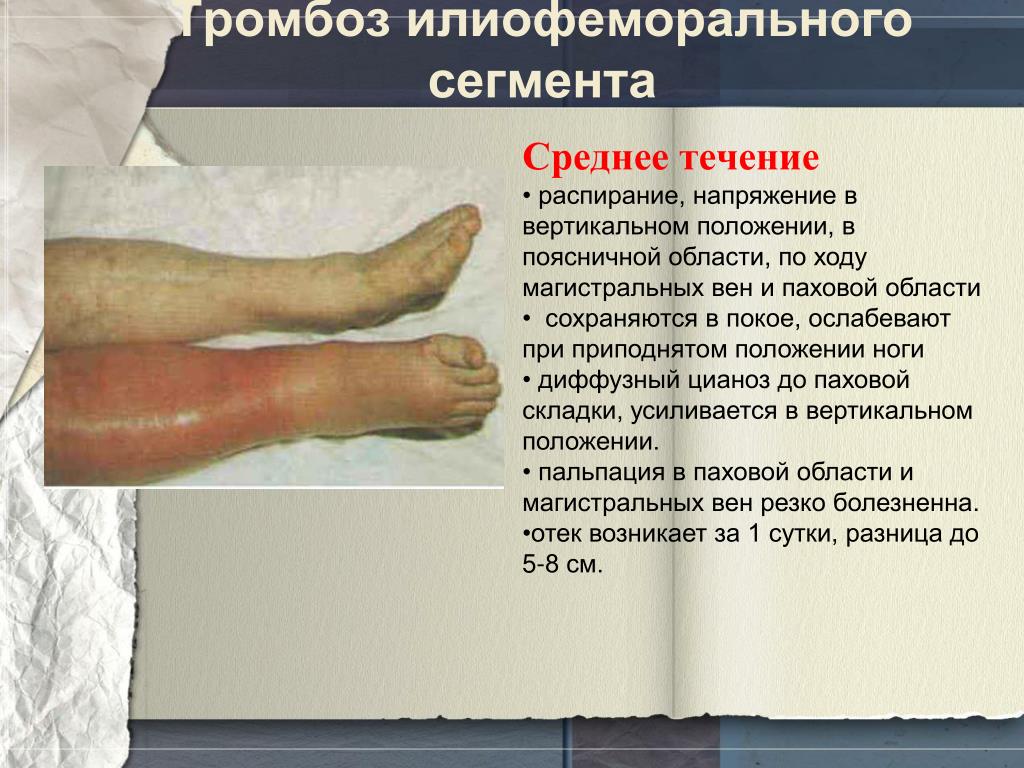 Тромбоз илиофеморального сегмента

Среднее течение
• распирание, напряжение в вертикальном положении, в поясничной области, по ходу магистральных вен и паховой области
• сохраняются в покое, ослабевают при приподнятом положении ноги
• диффузный цианоз до паховой складки, усиливается в вертикальном положении.
• пальпация в паховой области и магистральных вен резко болезненна.
•отек возникает за 1 сутки, разница до 5-8 см.